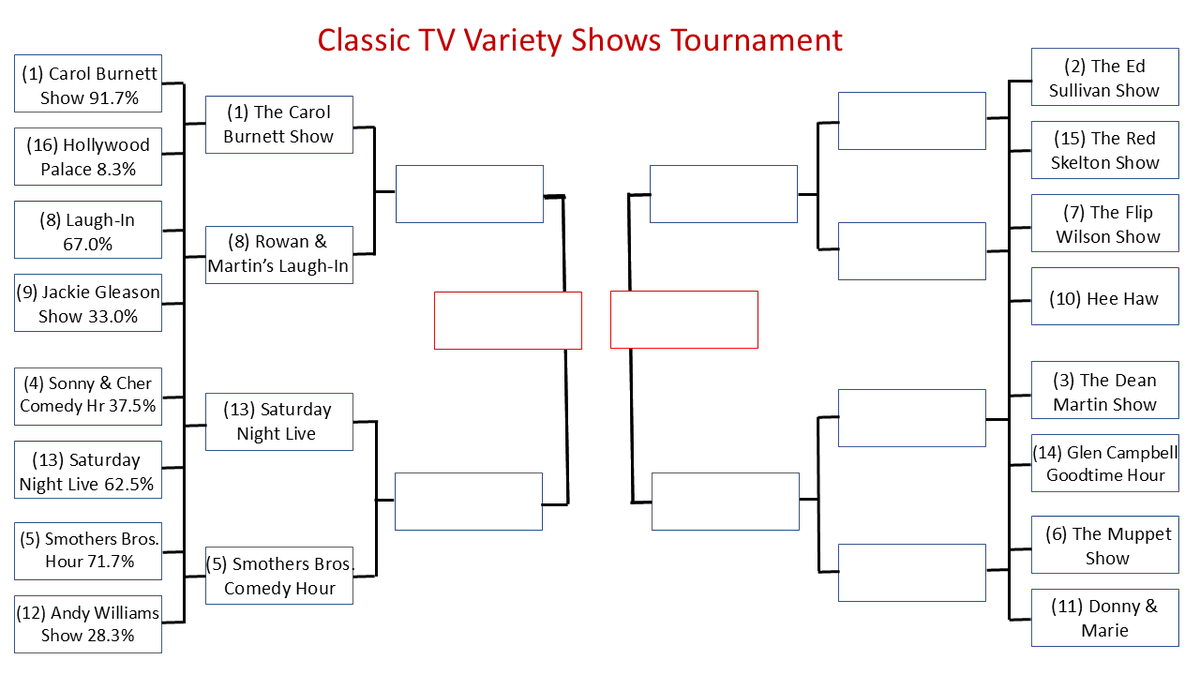 Classic TV Variety Shows Tournament

(1) Carol Burnett Show 91.7%

(16) Hollywood Palace 8.3%

(8) Laugh-In 67.0%

(9) Jackie Gleason Show 33.0%

(4) Sonny & Cher Comedy Hr 37.5%

(13) Saturday Night Live 62.5%

(5) Smothers Bros. Hour 71.7%

(12) Andy Williams Show 28.3%

(1) The Carol Burnett Show

(8) Rowan & Martin's Laugh-In

(13) Saturday Night Live

(5) Smothers Bros. Comedy Hour

(2) The Ed Sullivan Show

(15) The Red Skelton Show

(7) The Flip Wilson Show

(10) Hee Haw

(3) The Dean Martin Show

(14) Glen Campbell Goodtime Hour

(6) The Muppet Show

(11) Donny & Marie